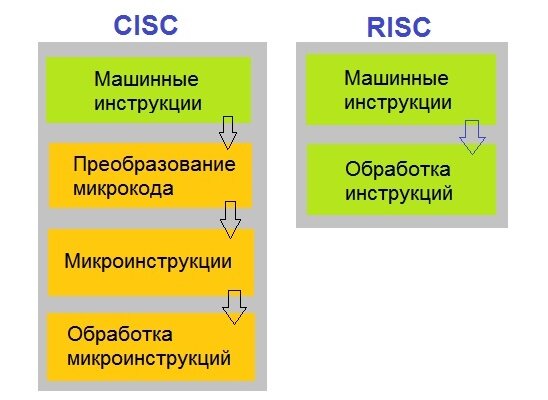 CISC

Машинные инструкции

Преобразование микрокода

Микроинструкции

Обработка микроинструкций

RISC

Машинные инструкции

Обработка инструкций